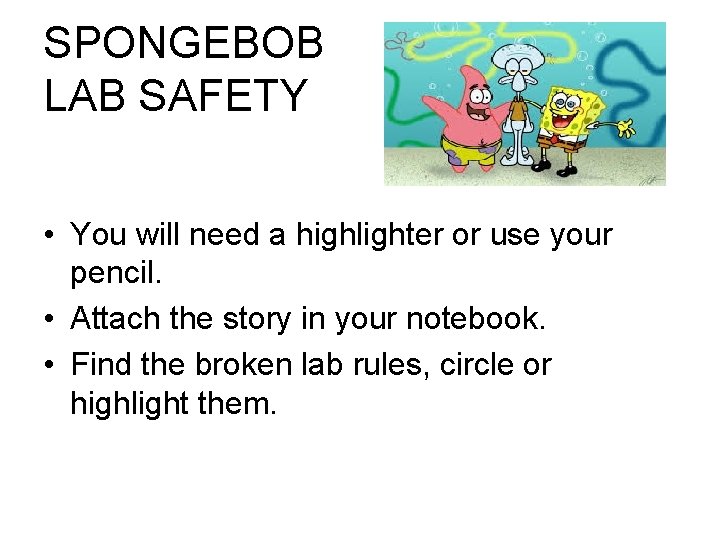 SPONGEBOB LAB SAFETY

• You will need a highlighter or use your pencil.
• Attach the story in your notebook.
• Find the broken lab rules, circle or highlight them.